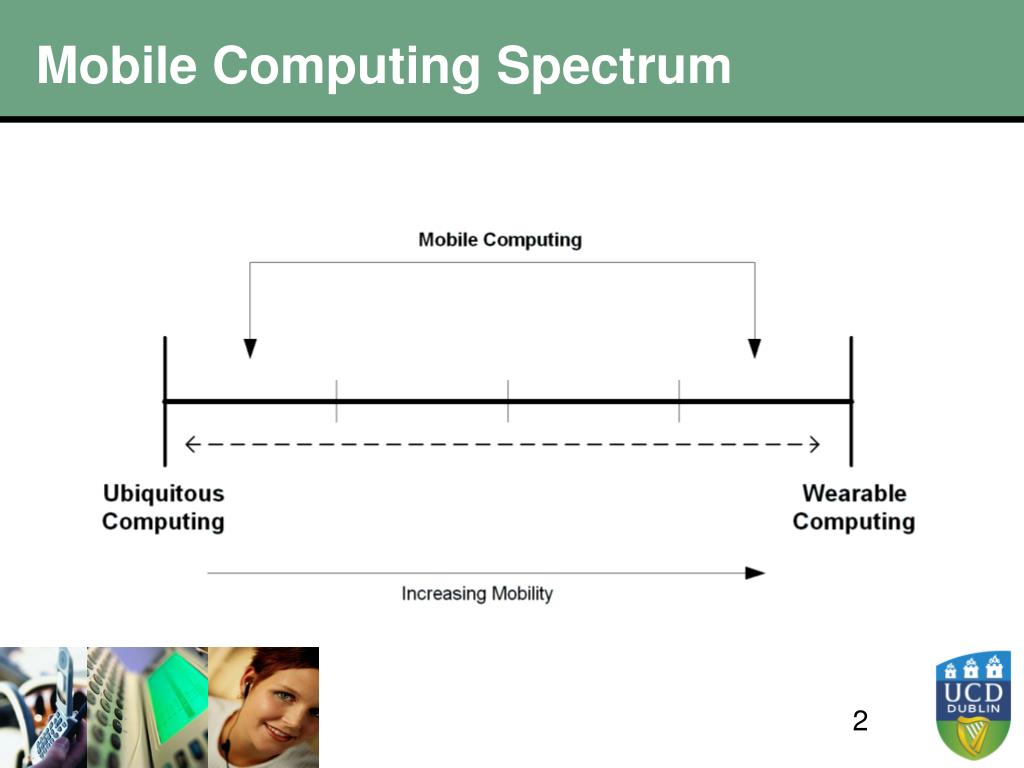 Mobile Computing Spectrum

Mobile Computing

Ubiquitous Computing

Wearable Computing

Increasing Mobility

2

UCD DUBLIN